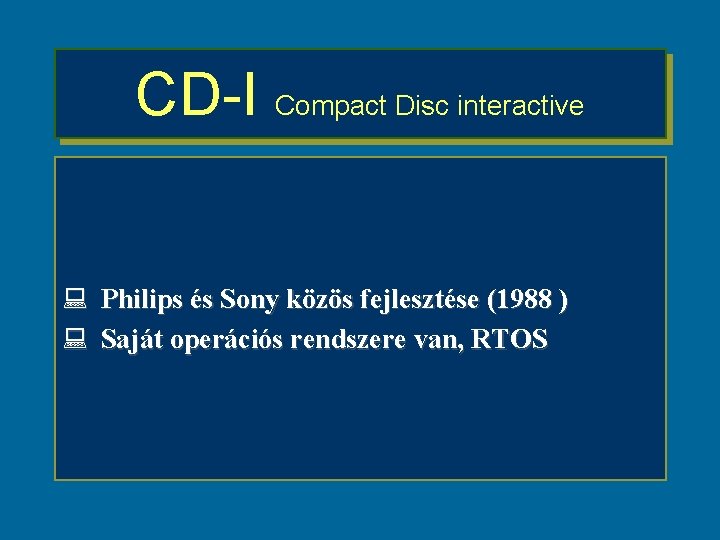 CD-I Compact Disc interactive

Philips és Sony közös fejlesztése (1988 )

Saját operációs rendszere van, RTOS